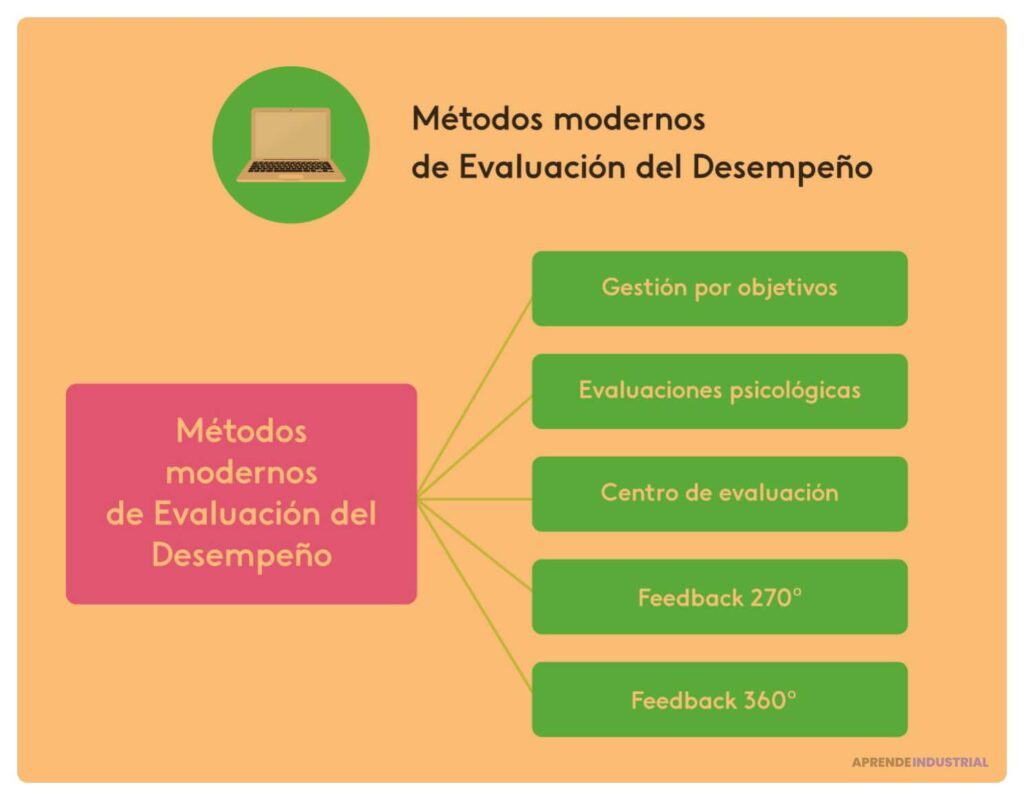 Métodos modernos de Evaluación del Desempeño

Métodos modernos de Evaluación del Desempeño

Gestión por objetivos

Evaluaciones psicológicas

Centro de evaluación

Feedback 270°

Feedback 360°

APRENDEINDUSTRIAL